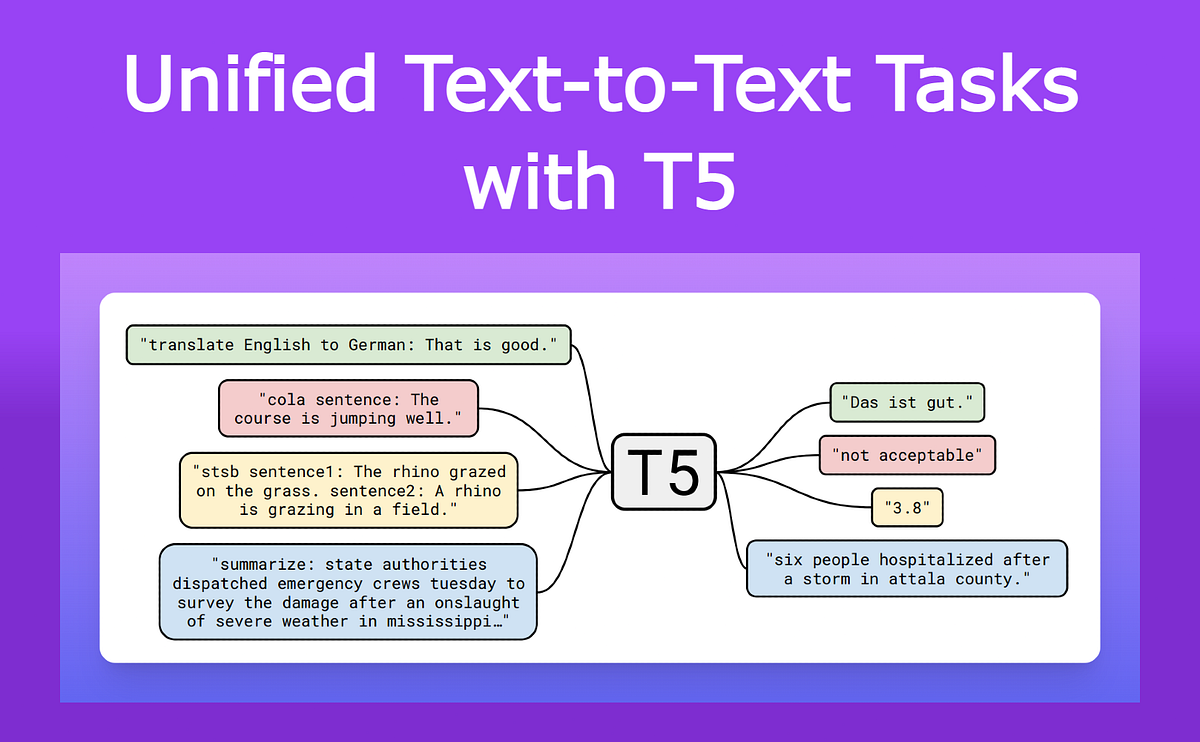 Unified Text-to-Text Tasks with T5

"translate English to German: That is good."

"cola sentence: The course is jumping well."

"stsb sentence1: The rhino grazed on the grass. sentence2: A rhino is grazing in a field."

"summarize: state authorities dispatched emergency crews tuesday to survey the damage after an onslaught of severe weather in mississippi…"

T5

"Das ist gut."

"not acceptable"

"3.8"

"six people hospitalized after a storm in attala county."